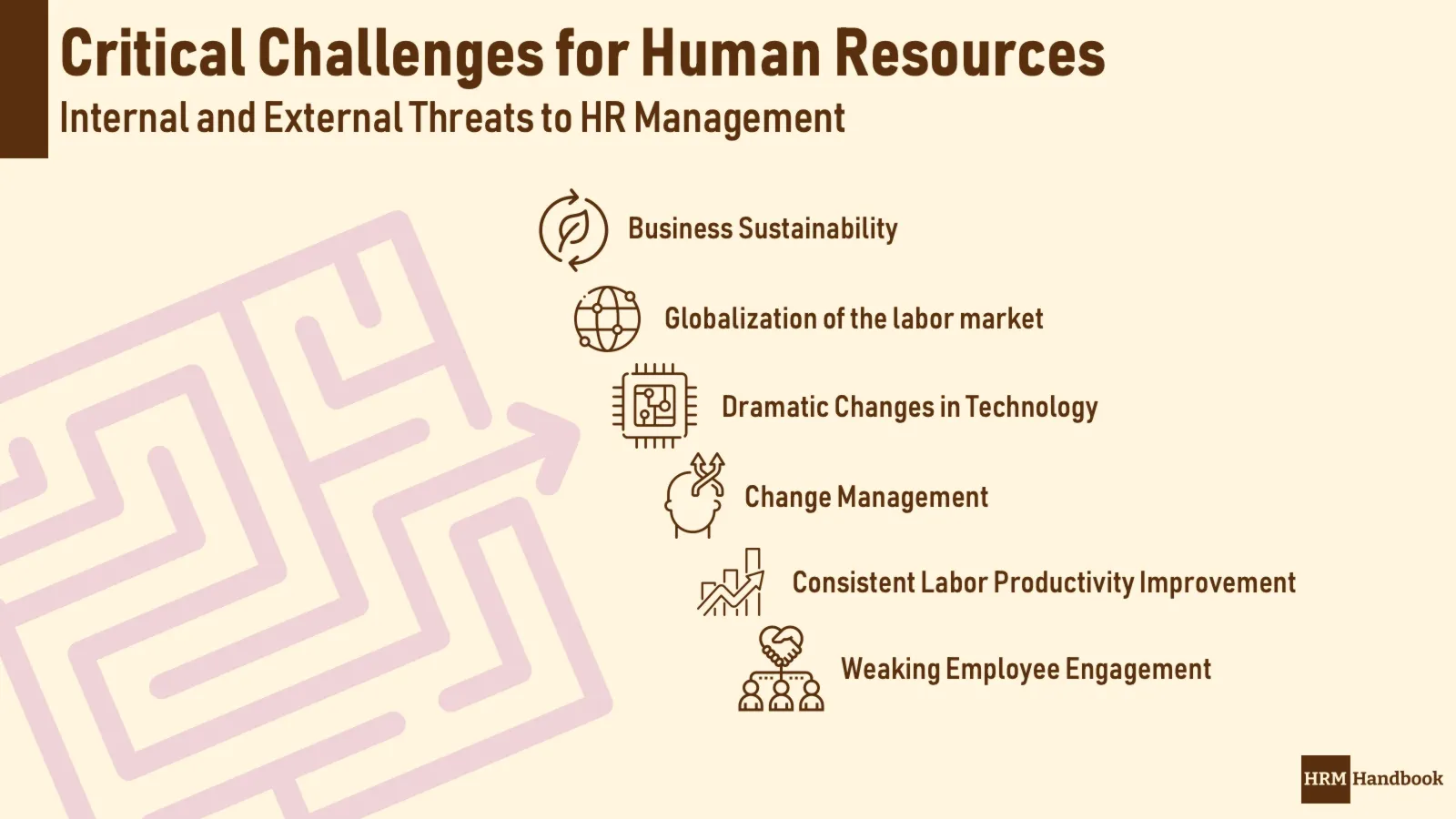 Critical Challenges for Human Resources
Internal and External Threats to HR Management

Business Sustainability

Globalization of the labor market

Dramatic Changes in Technology

Change Management

Consistent Labor Productivity Improvement

Weaking Employee Engagement

HRM Handbook